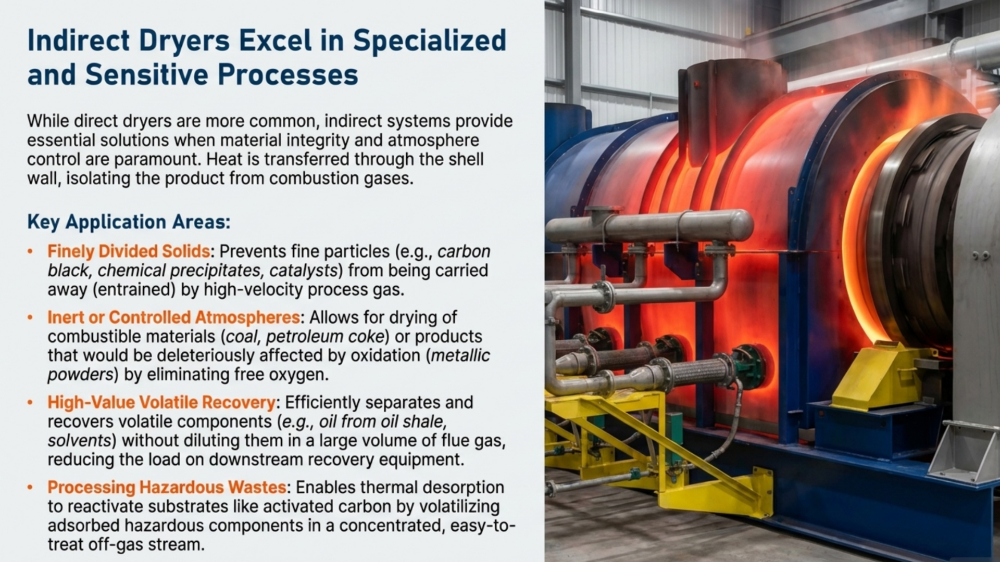 Indirect Dryers Excel in Specialized and Sensitive Processes

While direct dryers are more common, indirect systems provide essential solutions when material integrity and atmosphere control are paramount. Heat is transferred through the shell wall, isolating the product from combustion gases.

Key Application Areas:

• Finely Divided Solids: Prevents fine particles (e.g., carbon black, chemical precipitates, catalysts) from being carried away (entrained) by high-velocity process gas.

• Inert or Controlled Atmospheres: Allows for drying of combustible materials (coal, petroleum coke) or products that would be deleteriously affected by oxidation (metallic powders) by eliminating free oxygen.

• High-Value Volatile Recovery: Efficiently separates and recovers volatile components (e.g., oil from oil shale, solvents) without diluting them in a large volume of flue gas, reducing the load on downstream recovery equipment.

• Processing Hazardous Wastes: Enables thermal desorption to reactivate substrates like activated carbon by volatilizing adsorbed hazardous components in a concentrated, easy-to-treat off-gas stream.